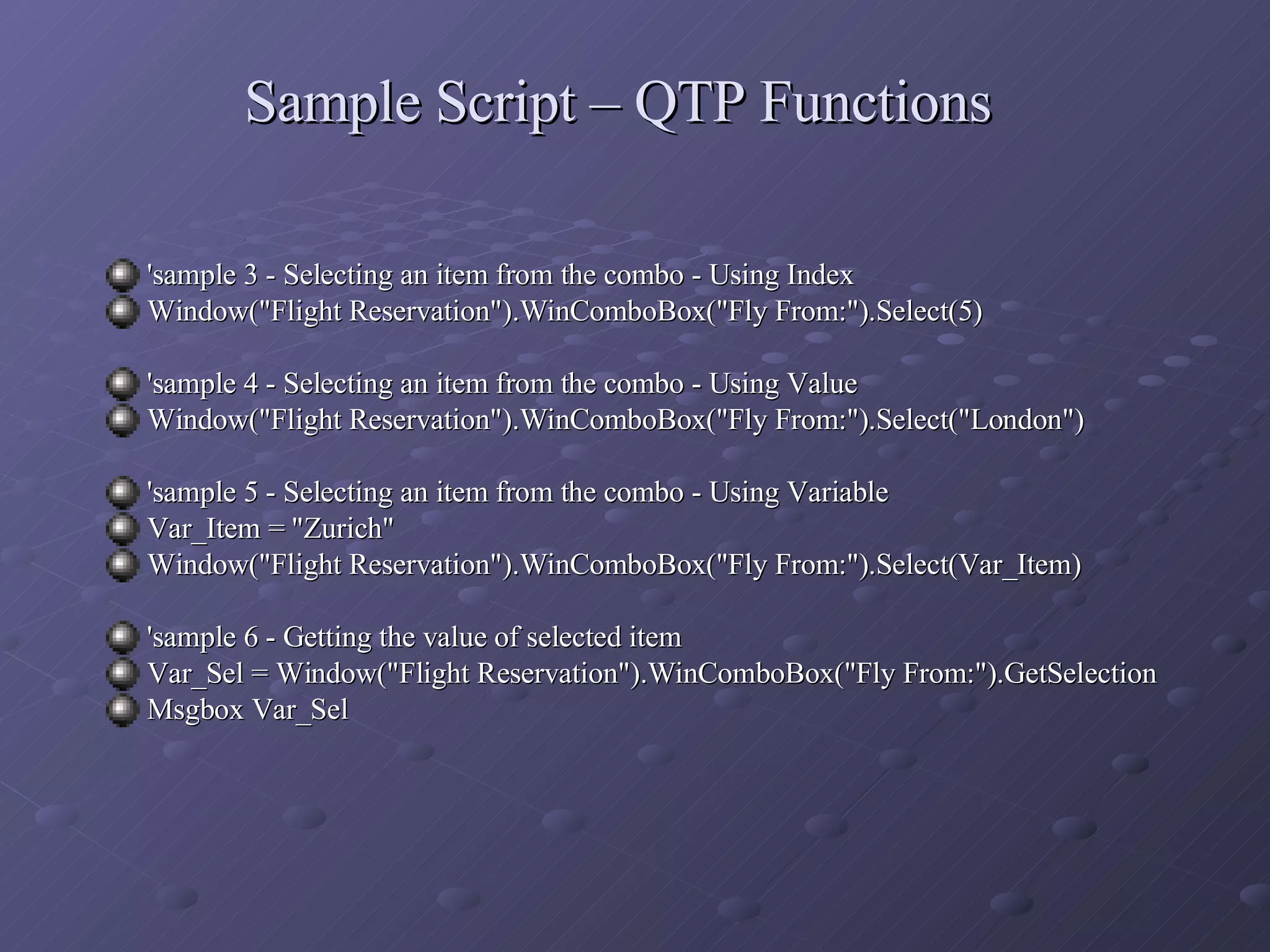 Sample Script – QTP Functions

'sample 3 - Selecting an item from the combo - Using Index
Window("Flight Reservation").WinComboBox("Fly From:").Select(5)

'sample 4 - Selecting an item from the combo - Using Value
Window("Flight Reservation").WinComboBox("Fly From:").Select("London")

'sample 5 - Selecting an item from the combo - Using Variable
Var_Item = "Zurich"
Window("Flight Reservation").WinComboBox("Fly From:").Select(Var_Item)

'sample 6 - Getting the value of selected item
Var_Sel = Window("Flight Reservation").WinComboBox("Fly From:").GetSelection
Msgbox Var_Sel